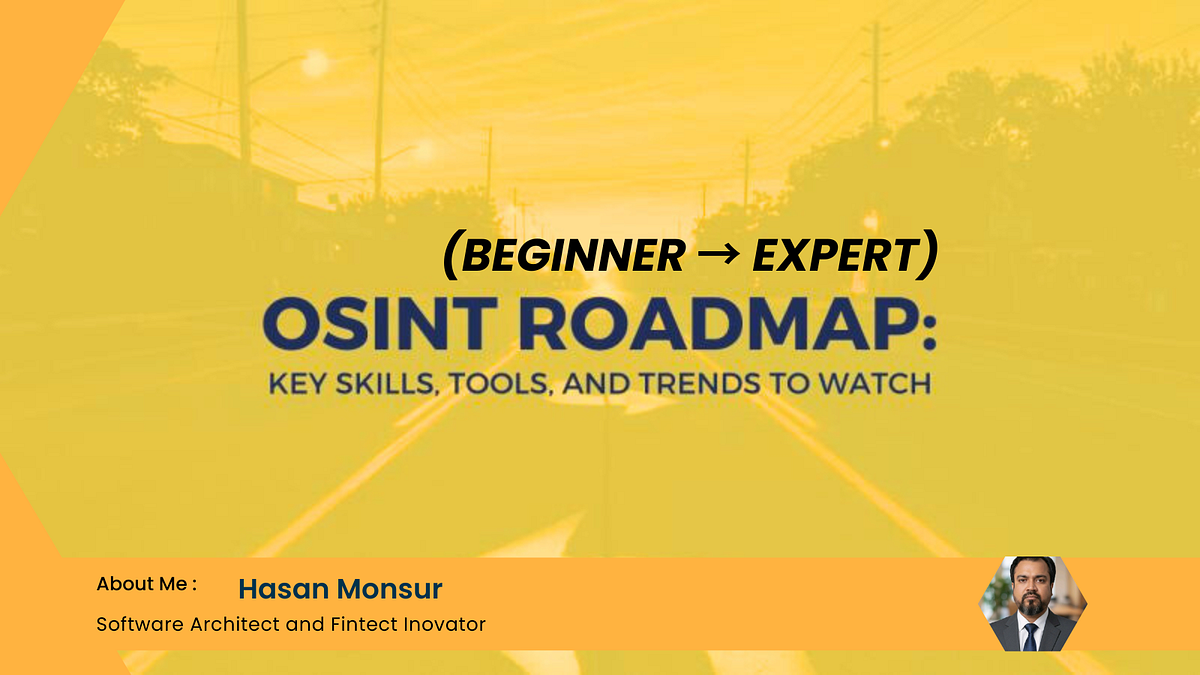 (BEGINNER → EXPERT)

OSINT ROADMAP:

KEY SKILLS, TOOLS, AND TRENDS TO WATCH

About Me : Hasan Monsur

Software Architect and Fintect Inovator